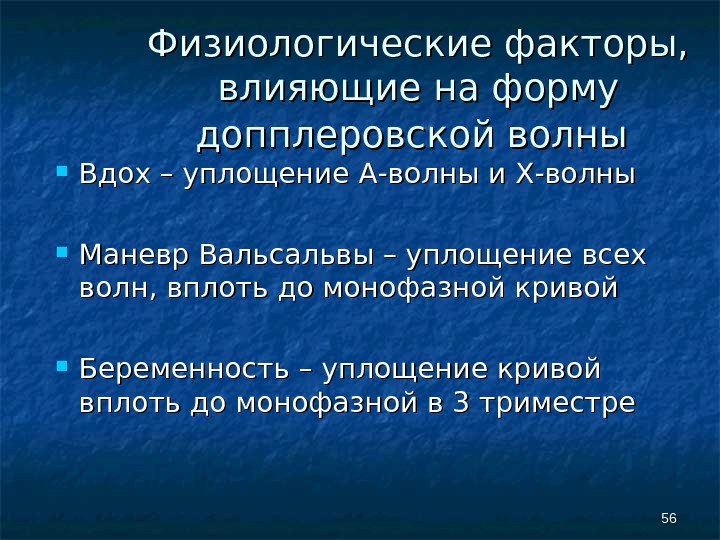 Физиологические факторы, влияющие на форму допплеровской волны

Вдох – уплощение А-волны и Х-волны

Маневр Вальсальвы – уплощение всех волн, вплоть до монофазной кривой

Беременность – уплощение кривой вплоть до монофазной в 3 триместре

56